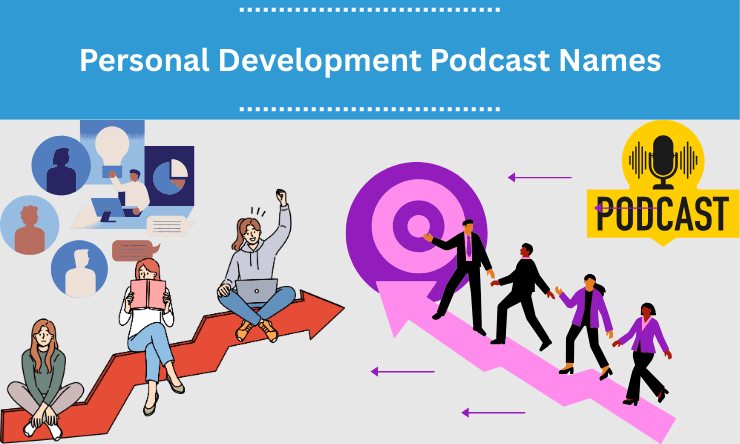 Personal Development Podcast Names

PODCAST